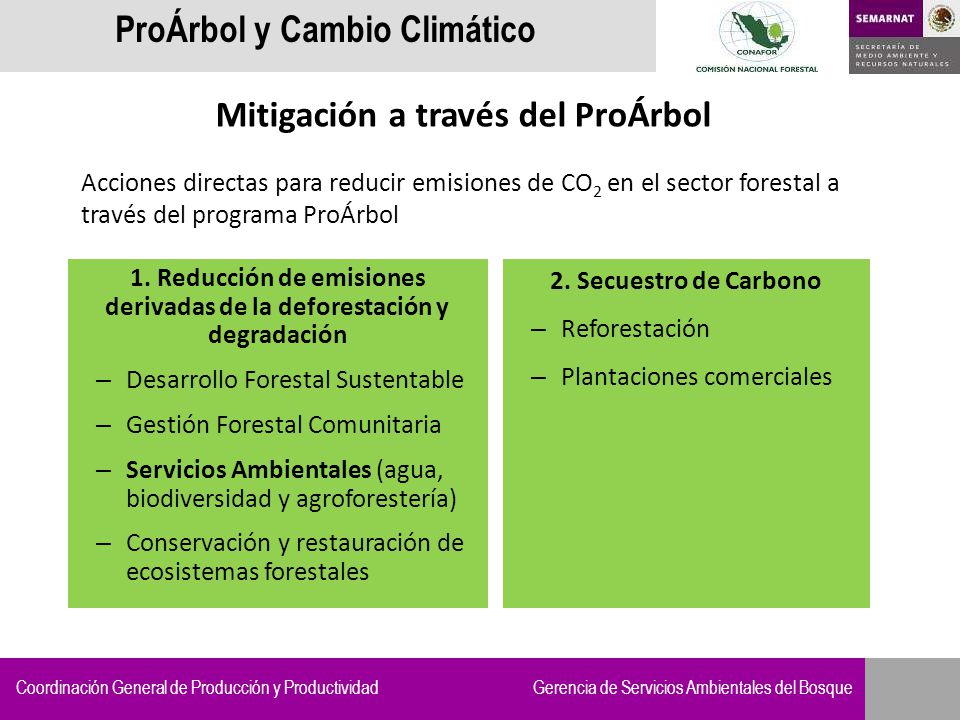 ProÁrbol y Cambio Climático

CONAFOR
COMISIÓN NACIONAL FORESTAL

SEMARNAT
SECRETARÍA DE MEDIO AMBIENTE Y RECURSOS NATURALES

Mitigación a través del ProÁrbol

Acciones directas para reducir emisiones de $CO_2$ en el sector forestal a través del programa ProÁrbol

1. Reducción de emisiones derivadas de la deforestación y degradación

– Desarrollo Forestal Sustentable
– Gestión Forestal Comunitaria
– Servicios Ambientales (agua, biodiversidad y agroforestería)
– Conservación y restauración de ecosistemas forestales

2. Secuestro de Carbono

– Reforestación
– Plantaciones comerciales

Coordinación General de Producción y Productividad

Gerencia de Servicios Ambientales del Bosque